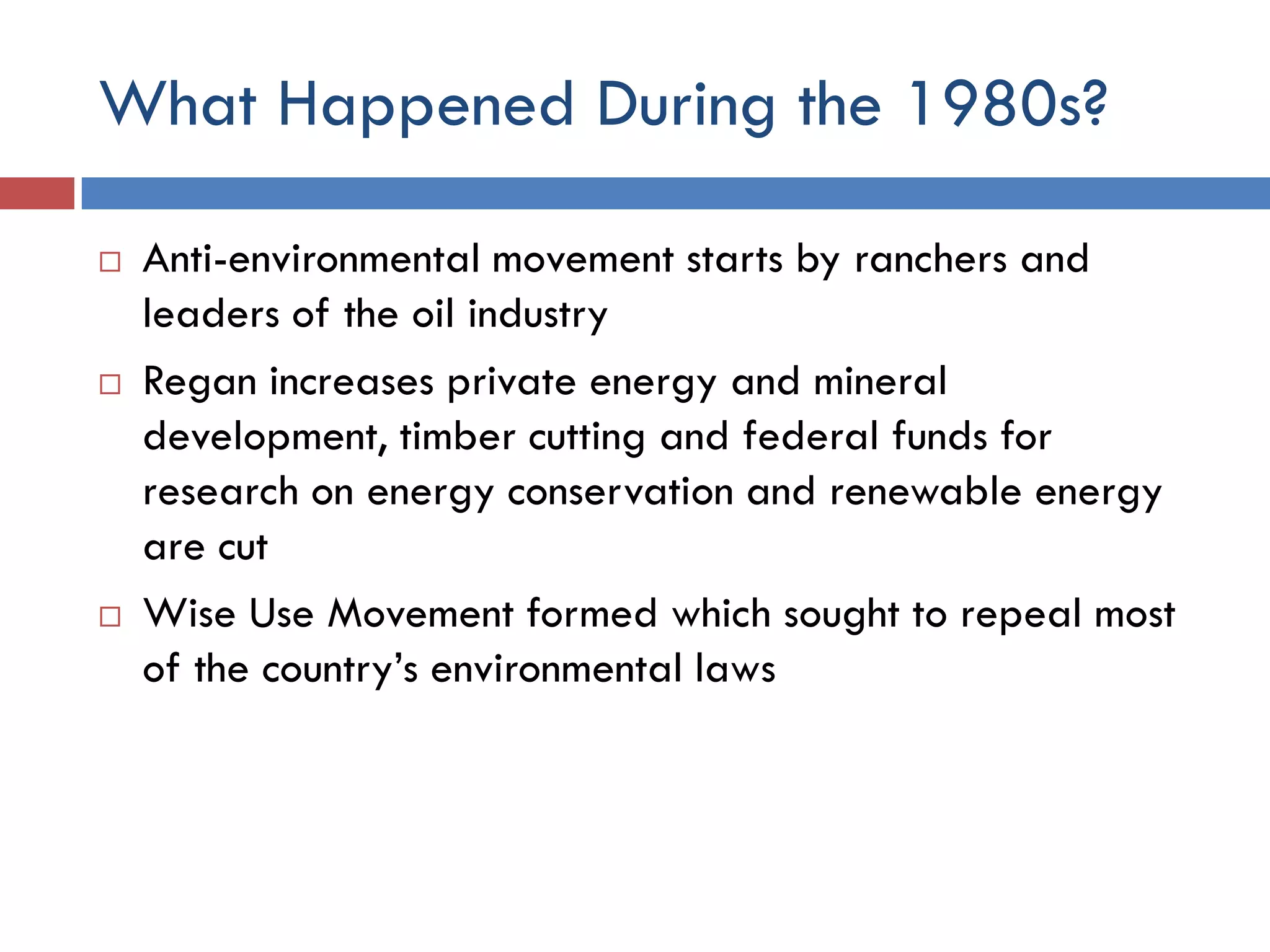 What Happened During the 1980s?

□ Anti-environmental movement starts by ranchers and leaders of the oil industry

□ Regan increases private energy and mineral development, timber cutting and federal funds for research on energy conservation and renewable energy are cut

□ Wise Use Movement formed which sought to repeal most of the country's environmental laws